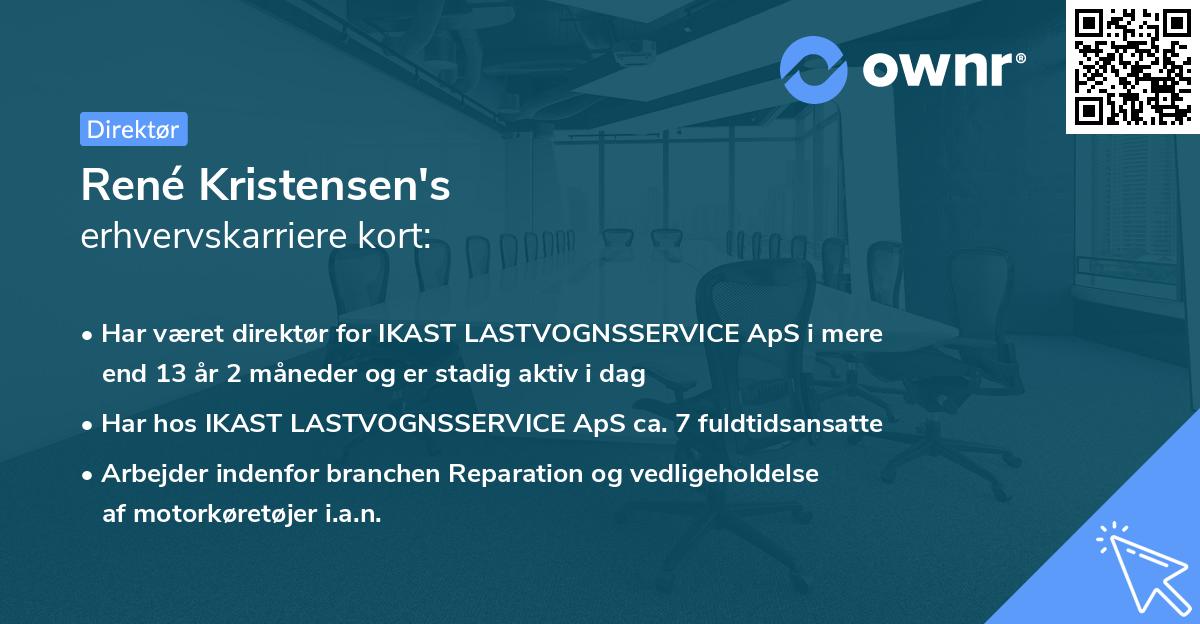 ownr®

Direktør

René Kristensen's
erhvervskarriere kort:

• Har været direktør for IKAST LASTVOGNSSERVICE ApS i mere end 13 år 2 måneder og er stadig aktiv i dag

• Har hos IKAST LASTVOGNSSERVICE ApS ca. 7 fuldtidsansatte

• Arbejder indenfor branchen Reparation og vedligeholdelse af motorkøretøjer i.a.n.